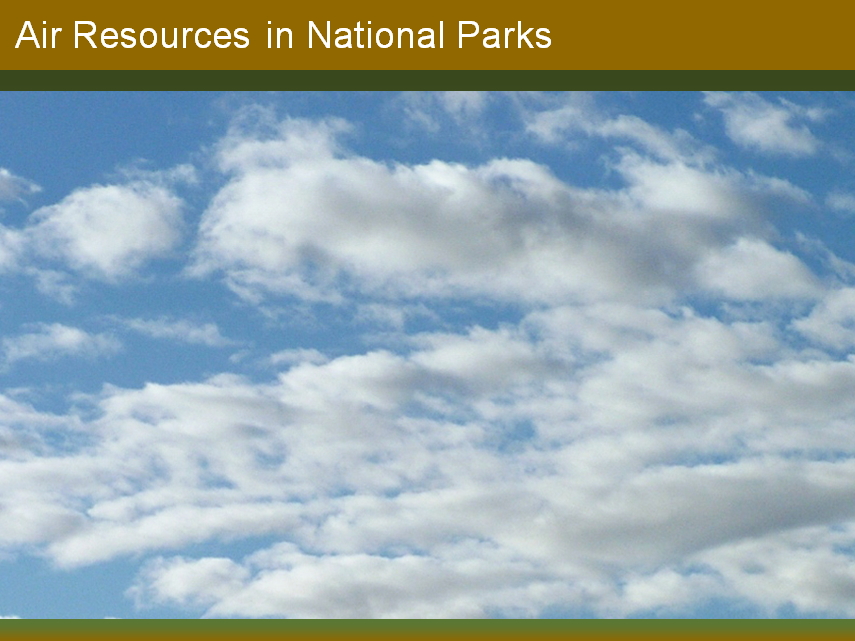 Air Resources in National Parks